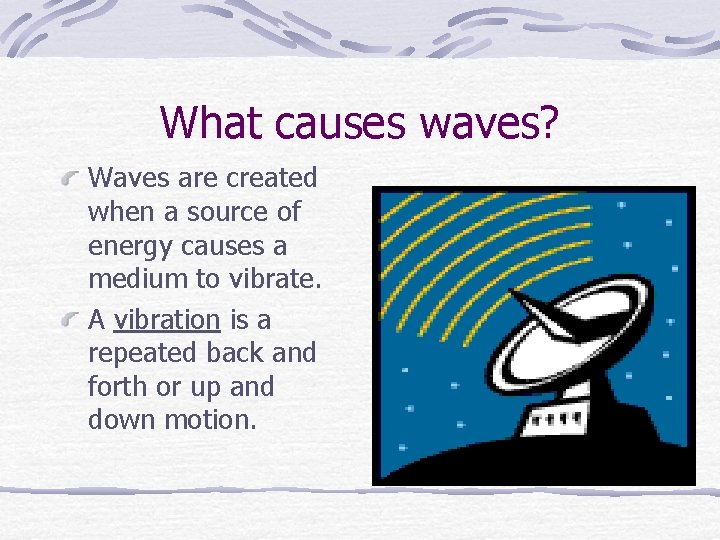 What causes waves?

Waves are created when a source of energy causes a medium to vibrate.

A vibration is a repeated back and forth or up and down motion.